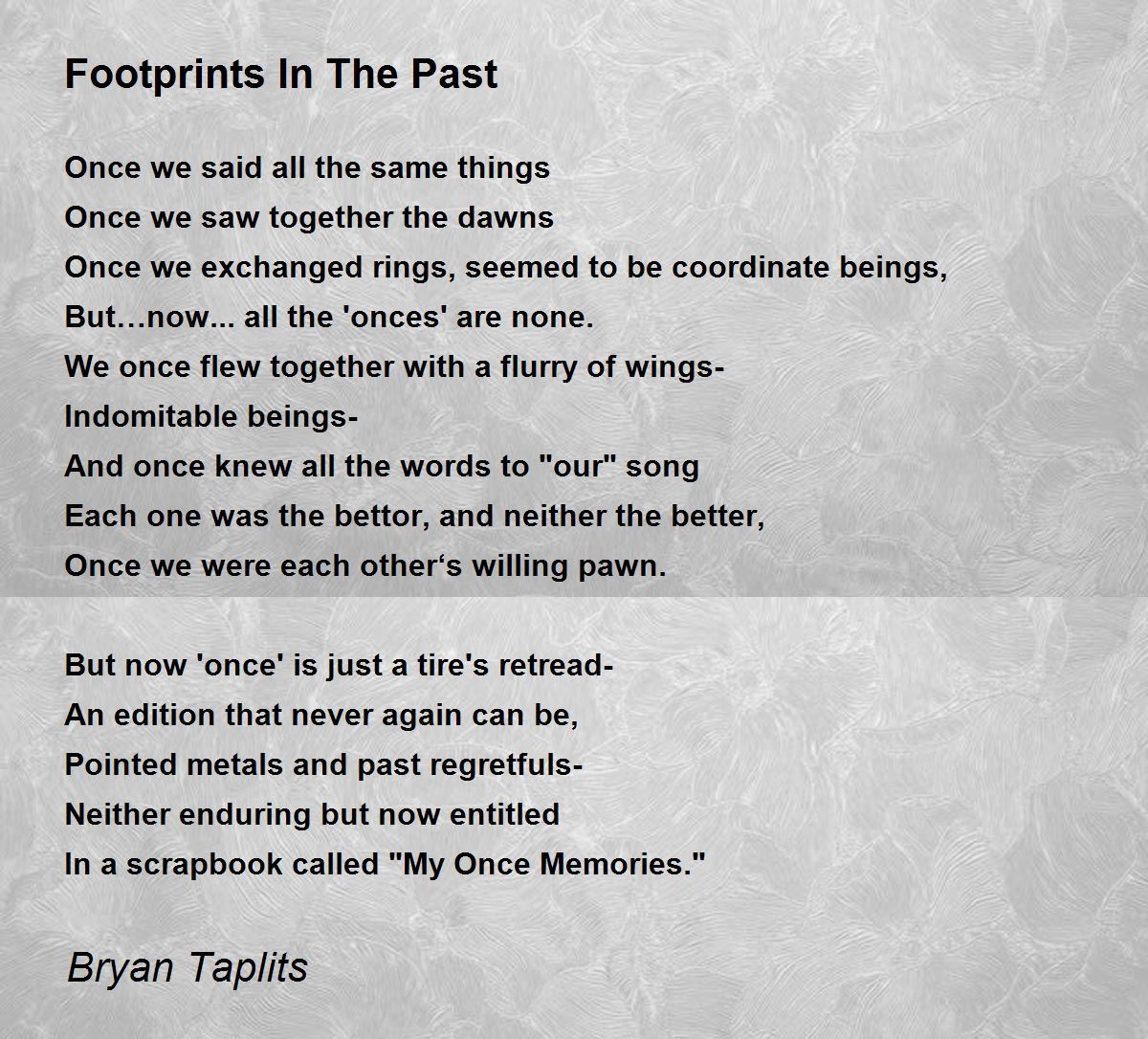 Footprints In The Past

Once we said all the same things
Once we saw together the dawns
Once we exchanged rings, seemed to be coordinate beings,
But…now... all the 'onces' are none.
We once flew together with a flurry of wings-
Indomitable beings-
And once knew all the words to "our" song
Each one was the bettor, and neither the better,
Once we were each other‘s willing pawn.

But now 'once' is just a tire's retread-
An edition that never again can be,
Pointed metals and past regretfuls-
Neither enduring but now entitled
In a scrapbook called "My Once Memories."

Bryan Taplits